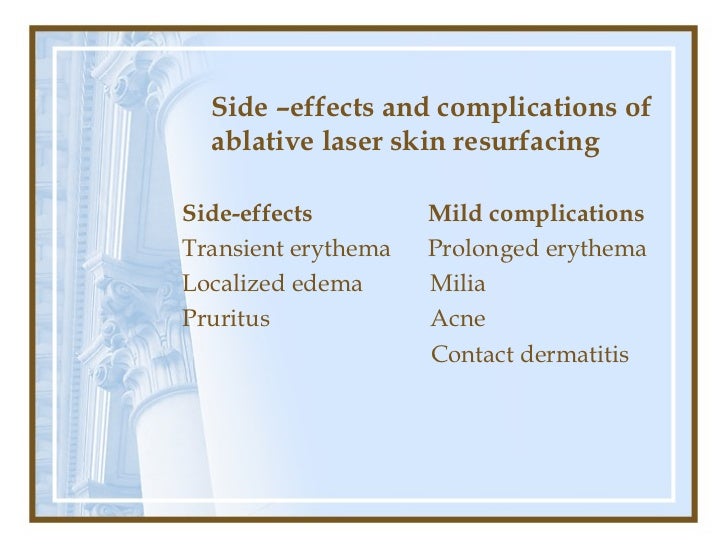 Side –effects and complications of ablative laser skin resurfacing

Side-effects
Transient erythema
Localized edema
Pruritus

Mild complications
Prolonged erythema
Milia
Acne
Contact dermatitis